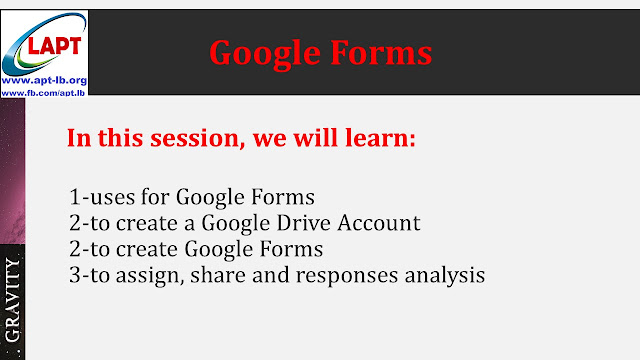 LAPT
www.apt-lb.org
www.fb.com/apt.lb

Google Forms

In this session, we will learn:

1-uses for Google Forms
2-to create a Google Drive Account
2-to create Google Forms
3-to assign, share and responses analysis

GRAVITY